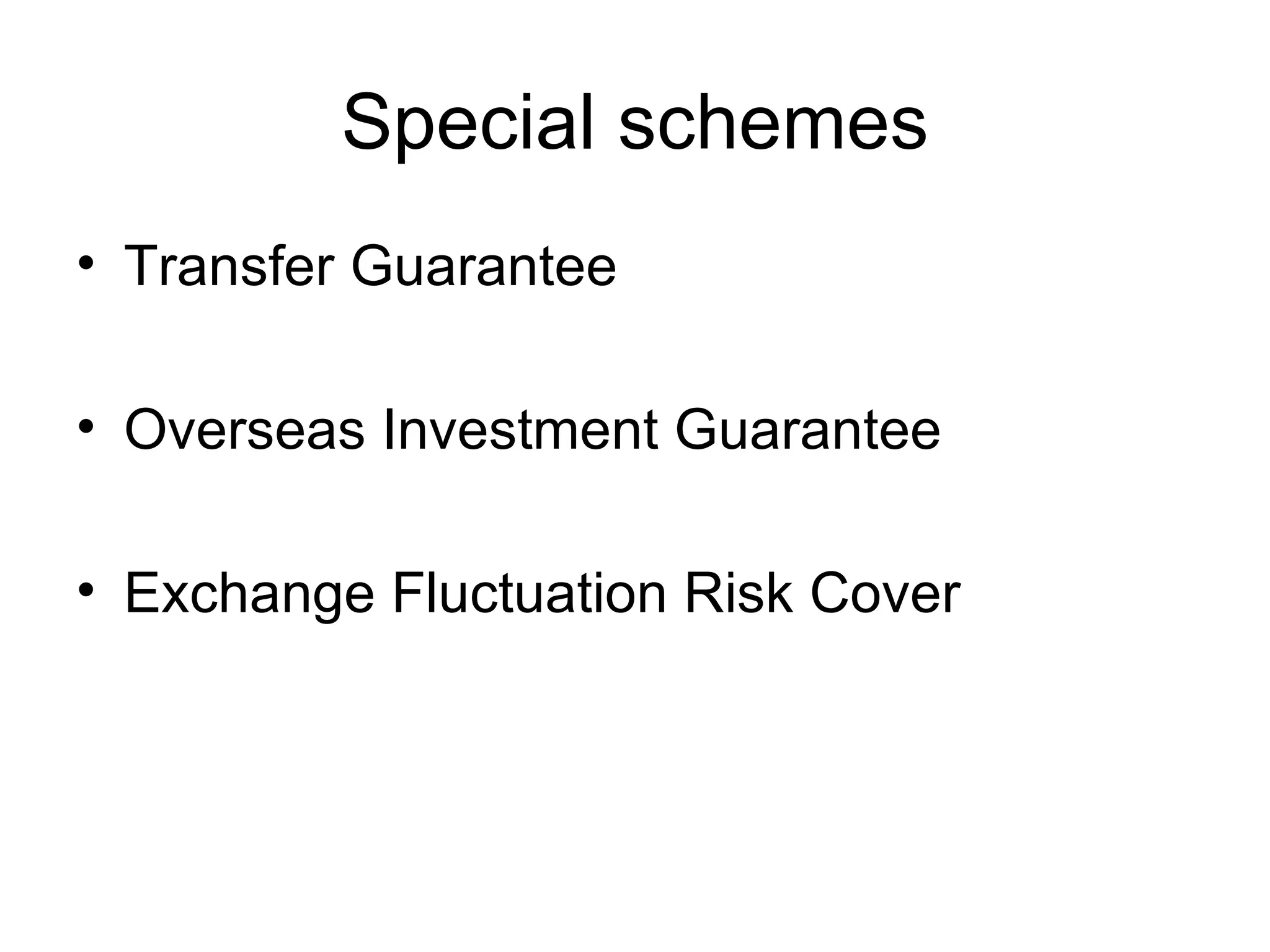 Special schemes

• Transfer Guarantee

• Overseas Investment Guarantee

• Exchange Fluctuation Risk Cover